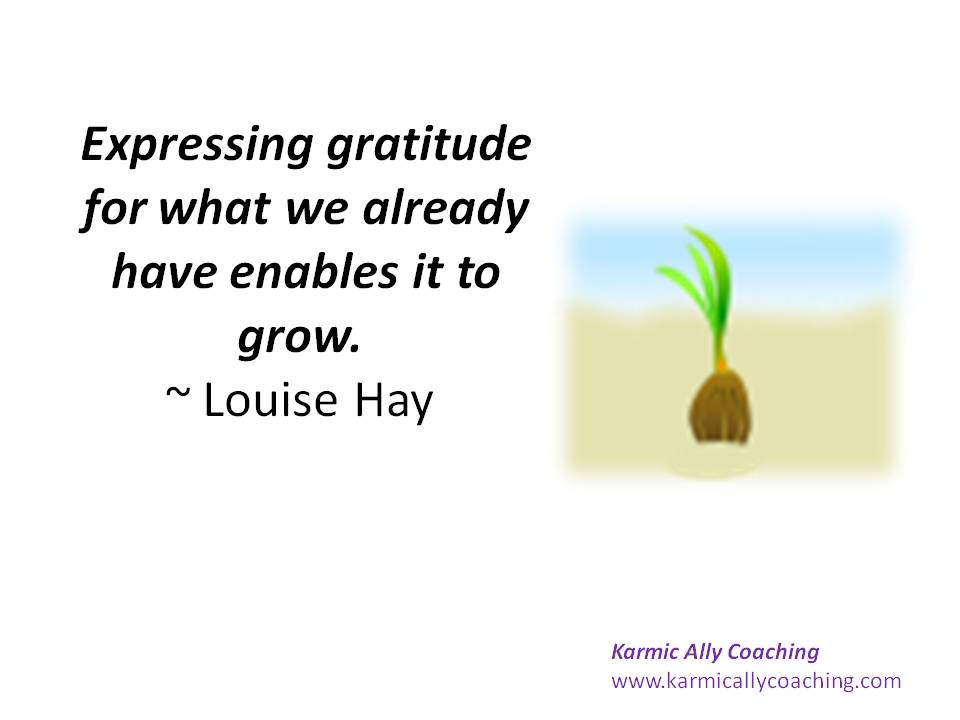 Expressing gratitude for what we already have enables it to grow.
~ Louise Hay

Karmic Ally Coaching
www.karmicallycoaching.com